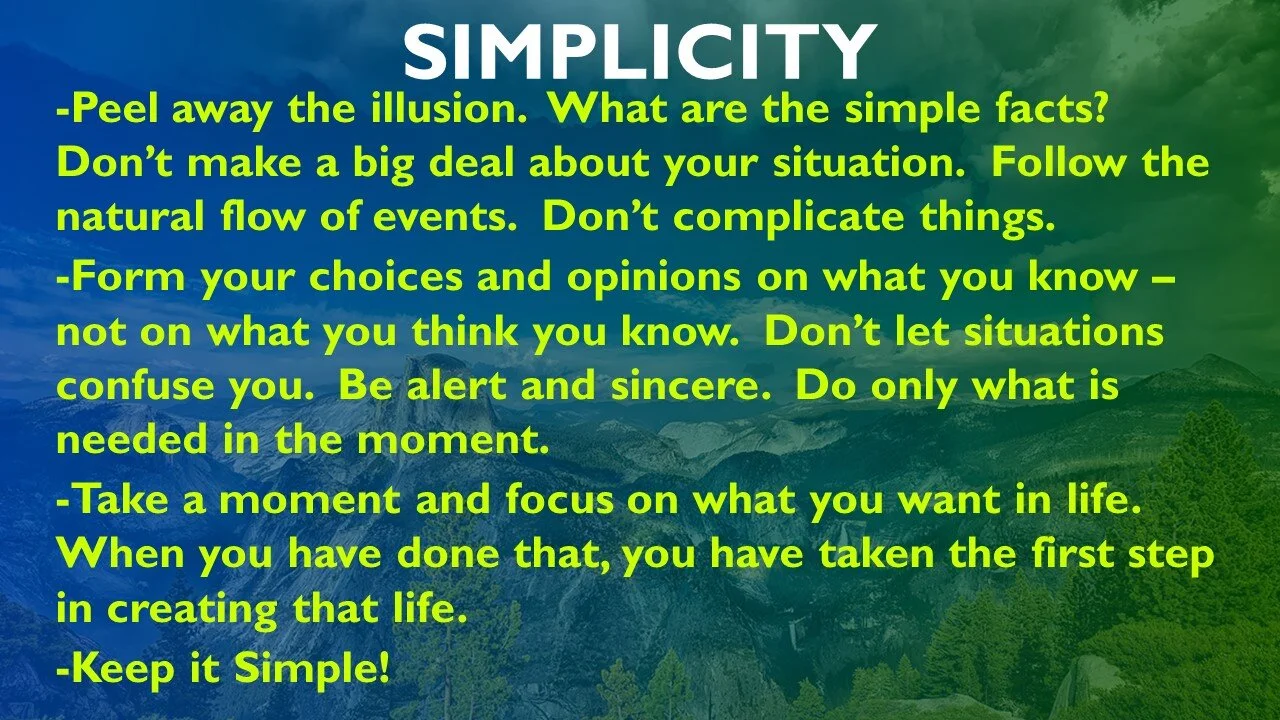 SIMPLICITY

-Peel away the illusion. What are the simple facts? Don’t make a big deal about your situation. Follow the natural flow of events. Don’t complicate things.

-Form your choices and opinions on what you know – not on what you think you know. Don’t let situations confuse you. Be alert and sincere. Do only what is needed in the moment.

-Take a moment and focus on what you want in life. When you have done that, you have taken the first step in creating that life.

-Keep it Simple!